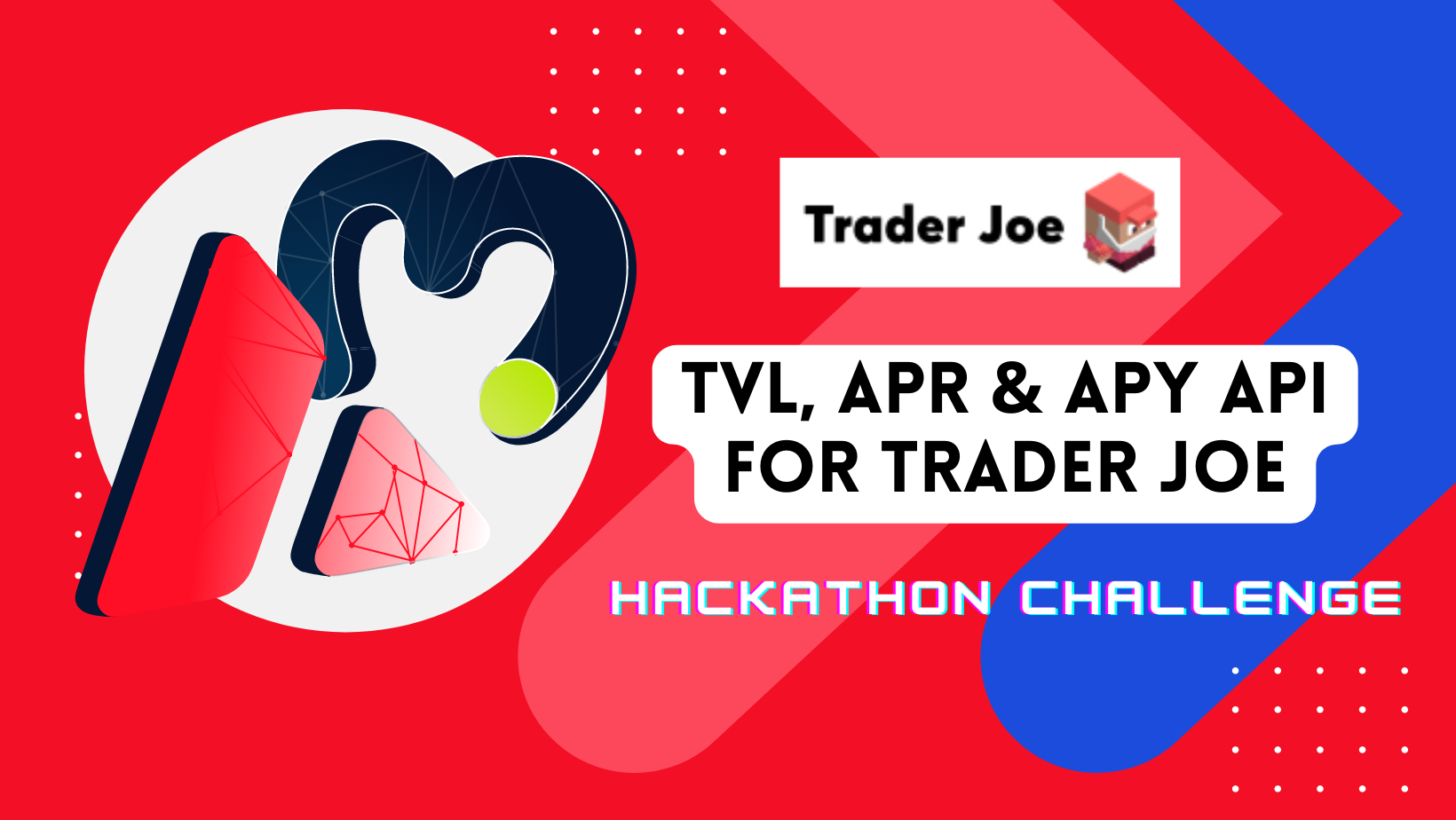 Trader Joe

TVL, APR & APY API FOR TRADER JOE

HACKATHON CHALLENGE